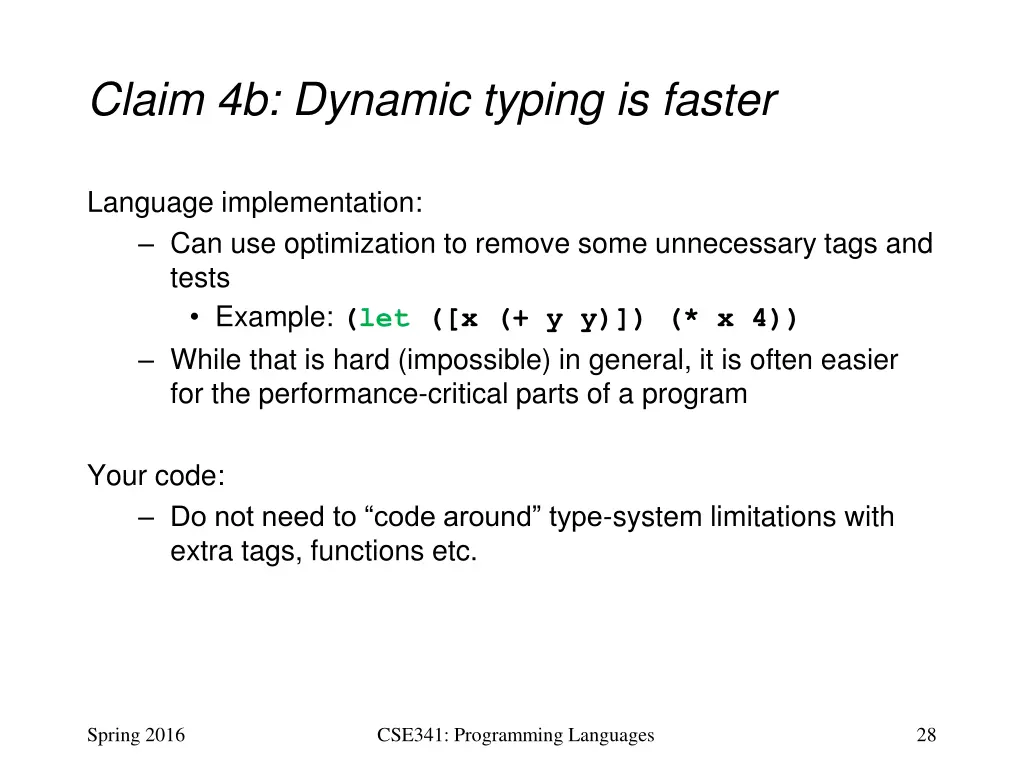 Claim 4b: Dynamic typing is faster

Language implementation:
– Can use optimization to remove some unnecessary tags and tests
• Example: (let ([x (+ y y)]) (* x 4))
– While that is hard (impossible) in general, it is often easier for the performance-critical parts of a program

Your code:
– Do not need to “code around” type-system limitations with extra tags, functions etc.

Spring 2016

CSE341: Programming Languages

28